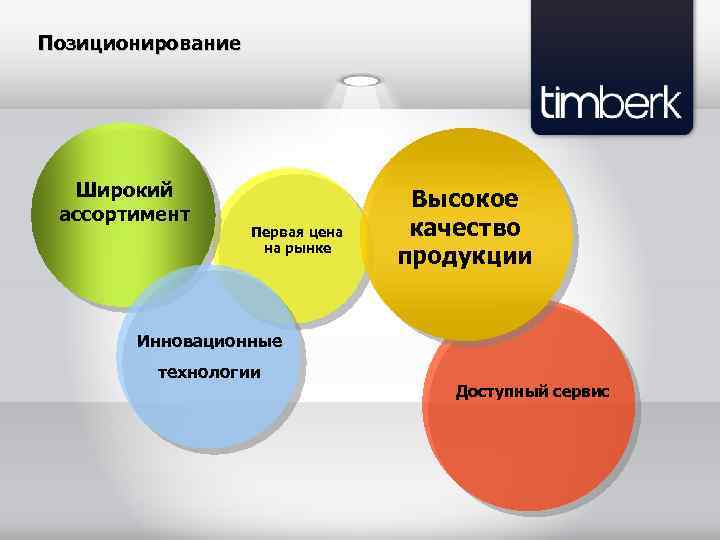 Позиционирование

timberk

Широкий ассортимент

Первая цена на рынке

Высокое качество продукции

Инновационные технологии

Доступный сервис